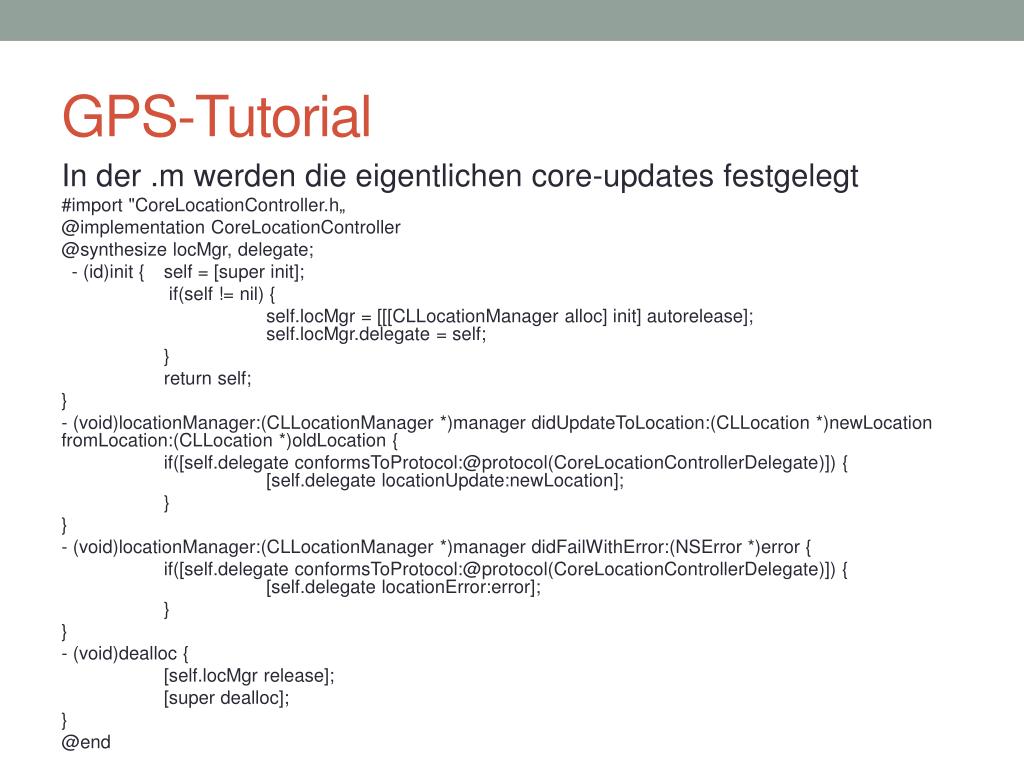 GPS-Tutorial

In der .m werden die eigentlichen core-updates festgelegt

#import "CoreLocationController.h„
@implementation CoreLocationController
@synthesize locMgr, delegate;
- (id)init { self = [super init];
if(self != nil) {
self.locMgr = [[[CLLocationManager alloc] init] autorelease];
self.locMgr.delegate = self;
}
return self;
}
- (void)locationManager:(CLLocationManager *)manager didUpdateToLocation:(CLLocation *)newLocation fromLocation:(CLLocation *)oldLocation {
if([self.delegate conformsToProtocol:@protocol(CoreLocationControllerDelegate)]) {
[self.delegate locationUpdate:newLocation];
}
}
- (void)locationManager:(CLLocationManager *)manager didFailWithError:(NSError *)error {
if([self.delegate conformsToProtocol:@protocol(CoreLocationControllerDelegate)]) {
[self.delegate locationError:error];
}
}
- (void)dealloc {
[self.locMgr release];
[super dealloc];
}
@end